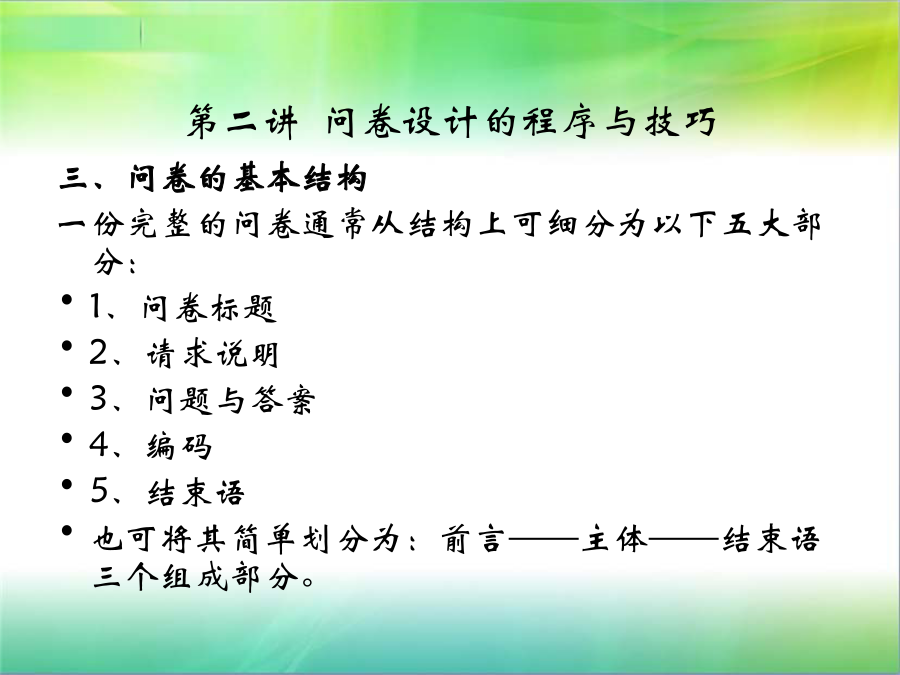 第二讲 问卷设计的程序与技巧

三、问卷的基本结构

一份完整的问卷通常从结构上可细分为以下五大部分：

• 1、问卷标题
• 2、请求说明
• 3、问题与答案
• 4、编码
• 5、结束语
• 也可将其简单划分为：前言——主体——结束语三个组成部分。